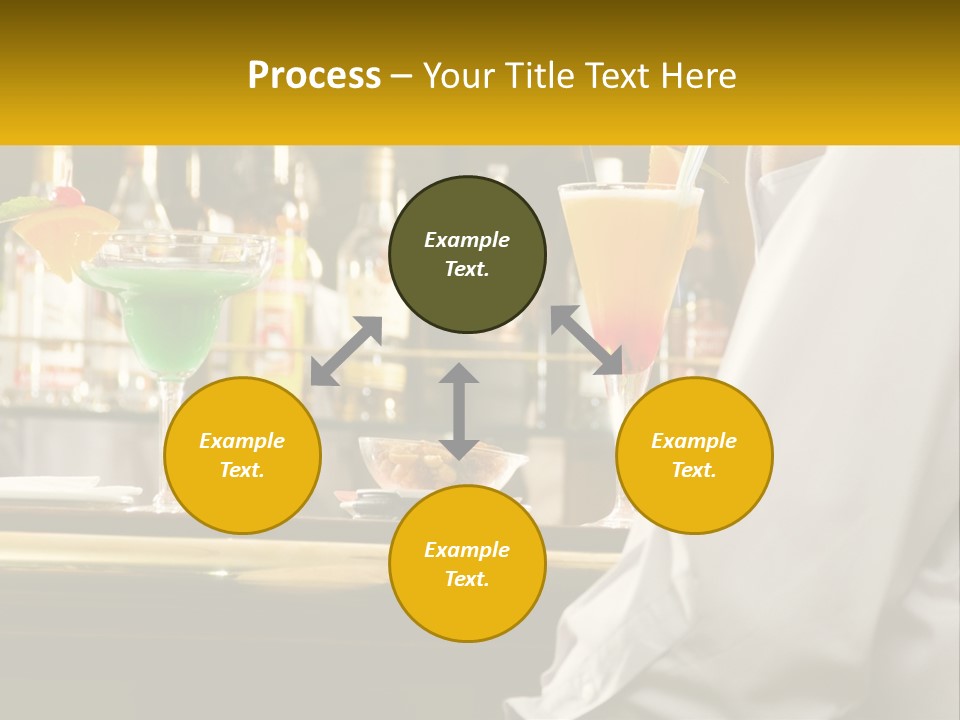 Process – Your Title Text Here

Example Text.

Example Text.

Example Text.

Example Text.